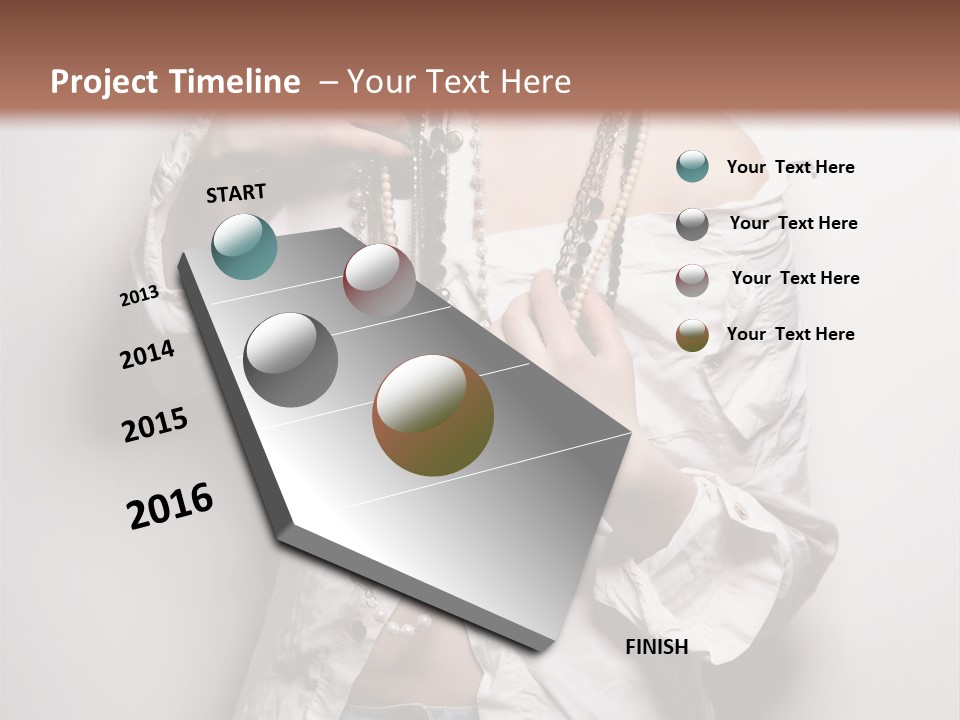 Project Timeline – Your Text Here

START

2013

2014

2015

2016

FINISH

Your Text Here

Your Text Here

Your Text Here

Your Text Here